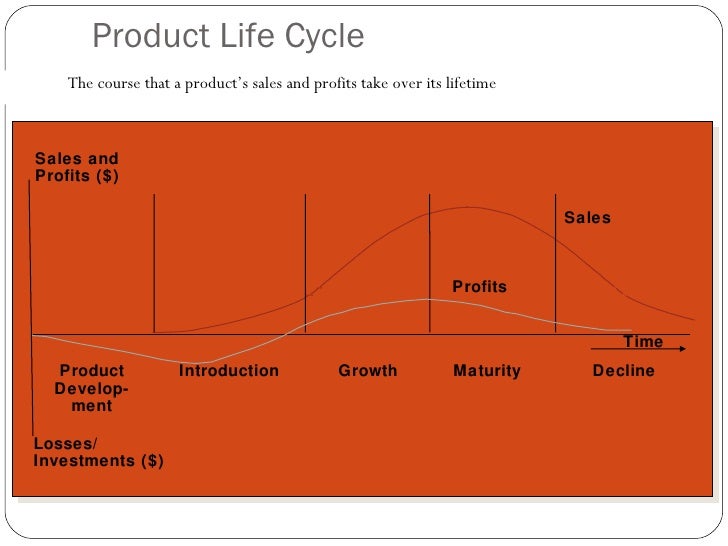 Product Life Cycle

The course that a product's sales and profits take over its lifetime

Sales and Profits ($)

Sales

Profits

Time

Product Development

Introduction

Growth

Maturity

Decline

Losses/ Investments ($)